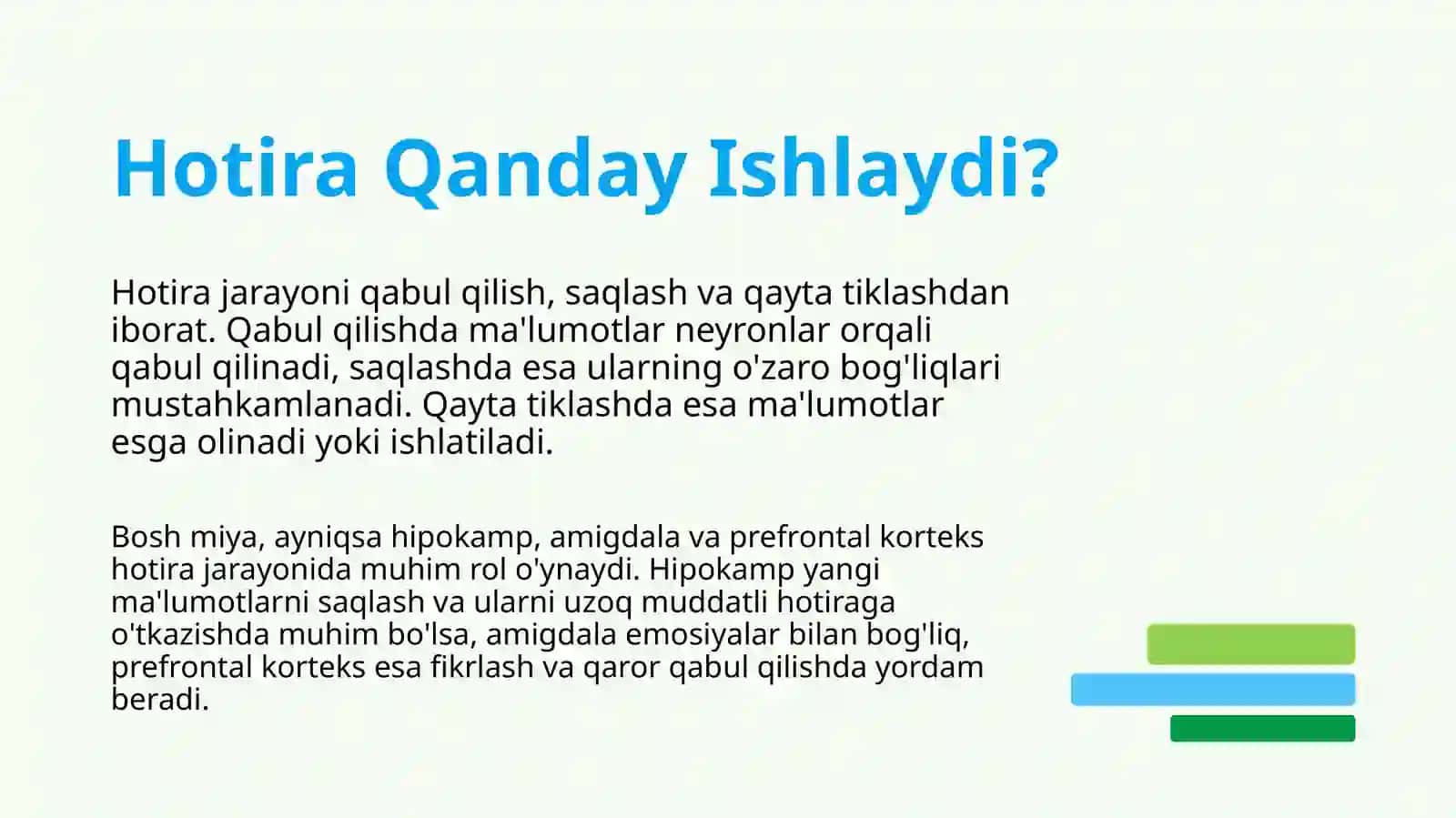 Hotira Qanday Ishlaydi?

Hotira jarayoni qabul qilish, saqlash va qayta tiklashdan iborat. Qabul qilishda ma'lumotlar neyronlar orqali qabul qilinadi, saqlashda esa ularning o'zaro bog'liqlari mustahkamlanadi. Qayta tiklashda esa ma'lumotlar esga olinadi yoki ishlatiladi.

Bosh miya, ayniqsa hipokamp, amigdala va prefrontal korteks hotira jarayonida muhim rol o'ynaydi. Hipokamp yangi ma'lumotlarni saqlash va ularni uzoq muddatli hotiraga o'tkazishda muhim bo'lsa, amigdala emosiyalar bilan bog'liq, prefrontal korteks esa fikrlash va qaror qabul qilishda yordam beradi.